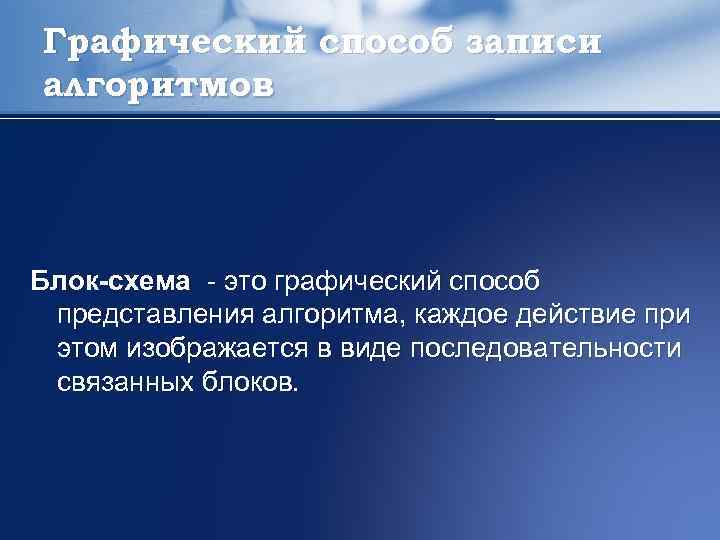 Графический способ записи алгоритмов

Блок-схема - это графический способ представления алгоритма, каждое действие при этом изображается в виде последовательности связанных блоков.